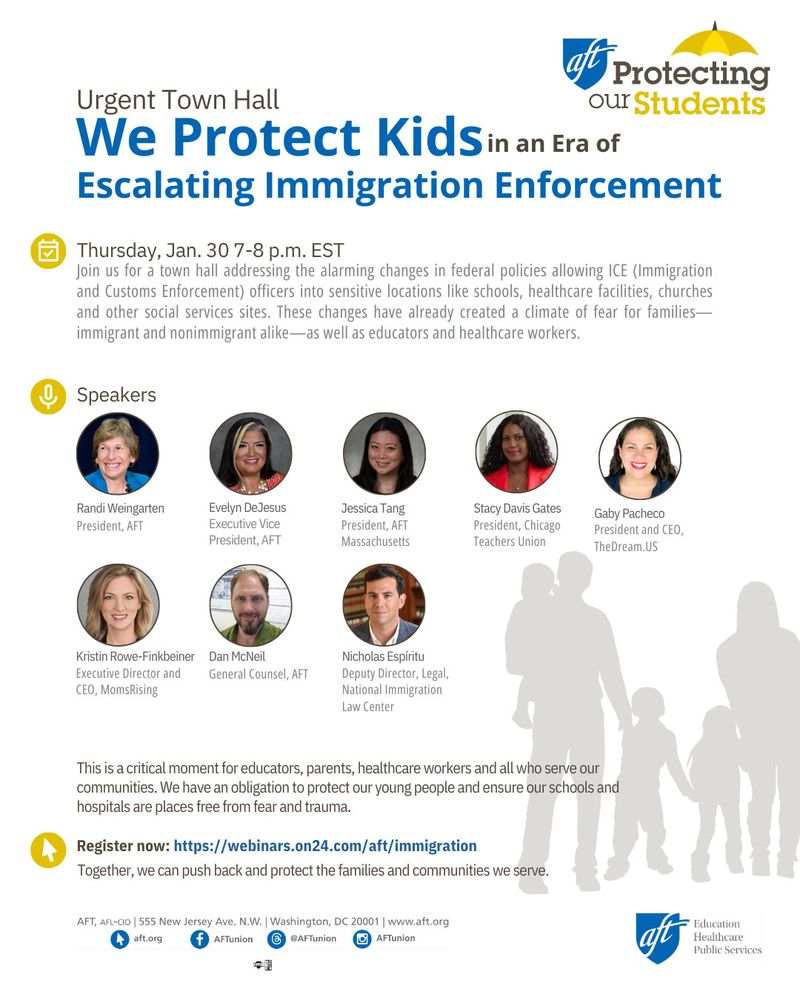 aft Protecting our Students

Urgent Town Hall
We Protect Kids in an Era of
Escalating Immigration Enforcement

Thursday, Jan. 30 7-8 p.m. EST
Join us for a town hall addressing the alarming changes in federal policies allowing ICE (Immigration and Customs Enforcement) officers into sensitive locations like schools, healthcare facilities, churches and other social services sites. These changes have already created a climate of fear for families—immigrant and nonimmigrant alike—as well as educators and healthcare workers.

Speakers

Randi Weingarten
President, AFT

Evelyn DeJesus
Executive Vice President, AFT

Jessica Tang
President, AFT Massachusetts

Stacy Davis Gates
President, Chicago Teachers Union

Gaby Pacheco
President and CEO, TheDream.US

Kristin Rowe-Finkbeiner
Executive Director and CEO, MomsRising

Dan McNeil
General Counsel, AFT

Nicholas Espíritu
Deputy Director, Legal, National Immigration Law Center

This is a critical moment for educators, parents, healthcare workers and all who serve our communities. We have an obligation to protect our young people and ensure our schools and hospitals are places free from fear and trauma.

Register now: https://webinars.on24.com/aft/immigration
Together, we can push back and protect the families and communities we serve.

AFT, AFL-CIO | 555 New Jersey Ave. N.W. | Washington, DC 20001 | www.aft.org
aft.org AFTunion @AFTunion AFTunion

aft Education Healthcare Public Services